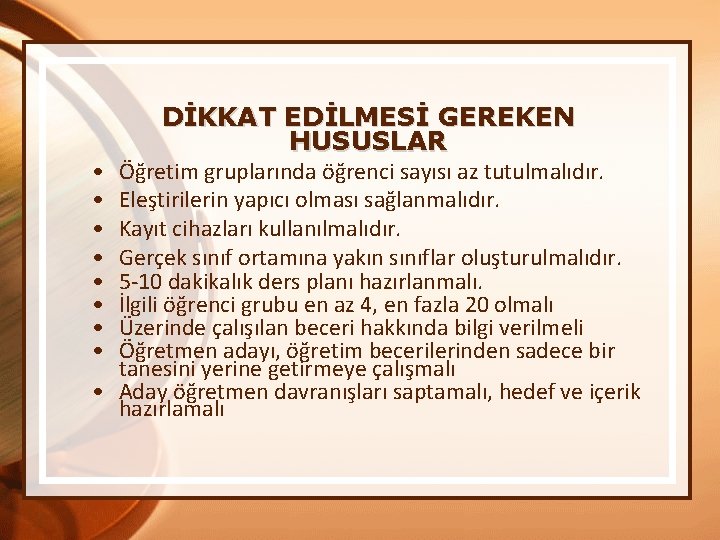 DİKKAT EDİLMESİ GEREKEN HUSUSLAR

• Öğretim gruplarında öğrenci sayısı az tutulmalıdır.
• Eleştirilerin yapıcı olması sağlanmalıdır.
• Kayıt cihazları kullanılmalıdır.
• Gerçek sınıf ortamına yakın sınıflar oluşturulmalıdır.
• 5-10 dakikalık ders planı hazırlanmalı.
• İlgili öğrenci grubu en az 4, en fazla 20 olmalı
• Üzerinde çalışılan beceri hakkında bilgi verilmeli
• Öğretmen adayı, öğretim becerilerinden sadece bir tanesini yerine getirmeye çalışmalı
• Aday öğretmen davranışları saptamalı, hedef ve içerik hazırlamalı